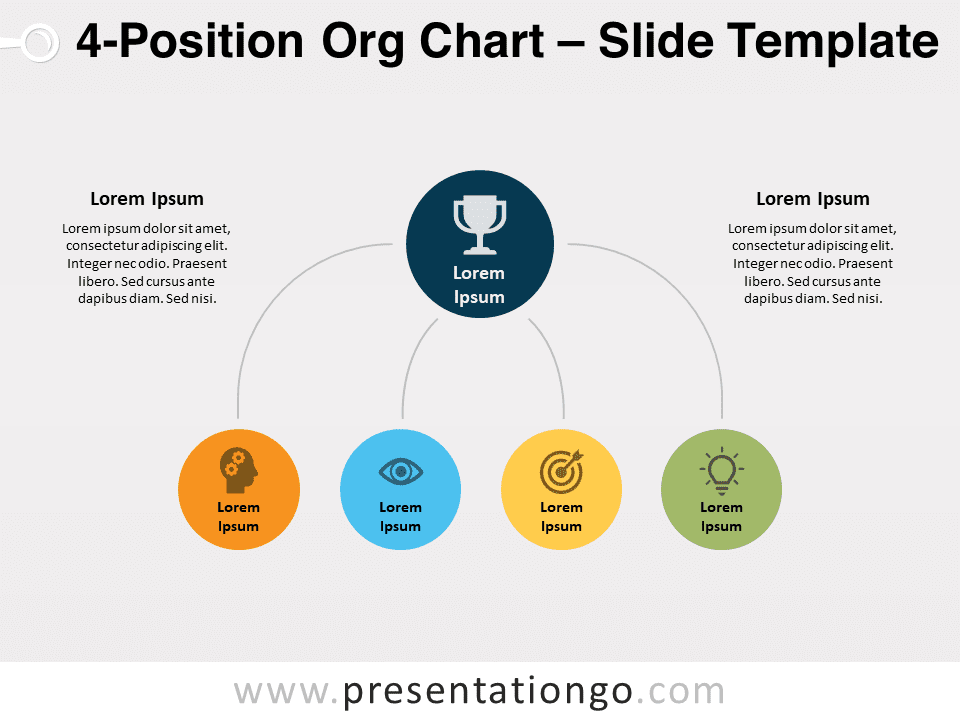 4-Position Org Chart – Slide Template

Lorem Ipsum

Lorem ipsum dolor sit amet, consectetur adipiscing elit. Integer nec odio. Praesent libero. Sed cursus ante dapibus diam. Sed nisi.

Lorem Ipsum

Lorem Ipsum

Lorem ipsum dolor sit amet, consectetur adipiscing elit. Integer nec odio. Praesent libero. Sed cursus ante dapibus diam. Sed nisi.

Lorem Ipsum

Lorem Ipsum

Lorem Ipsum

Lorem Ipsum

www.presentationgo.com